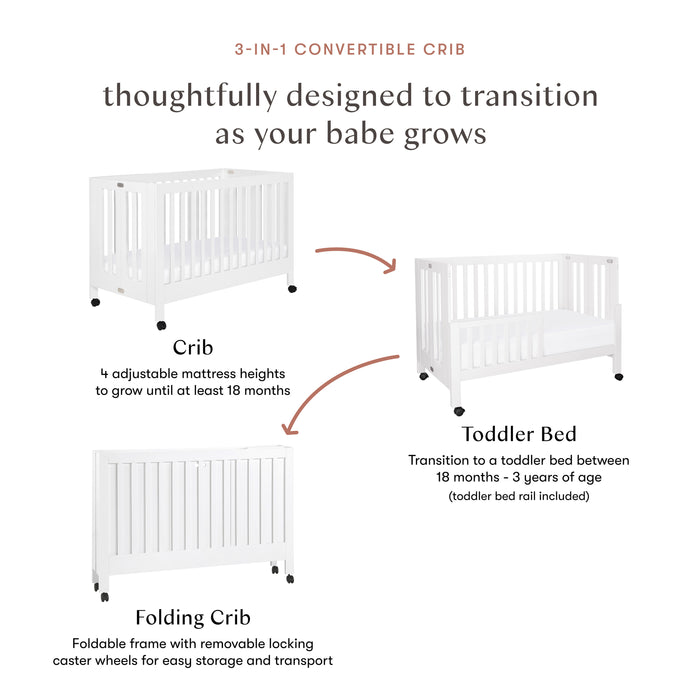 3-IN-1 CONVERTIBLE CRIB

thoughtfully designed to transition as your babe grows

Crib

4 adjustable mattress heights to grow until at least 18 months

Toddler Bed

Transition to a toddler bed between 18 months - 3 years of age

(toddler bed rail included)

Folding Crib

Foldable frame with removable locking caster wheels for easy storage and transport